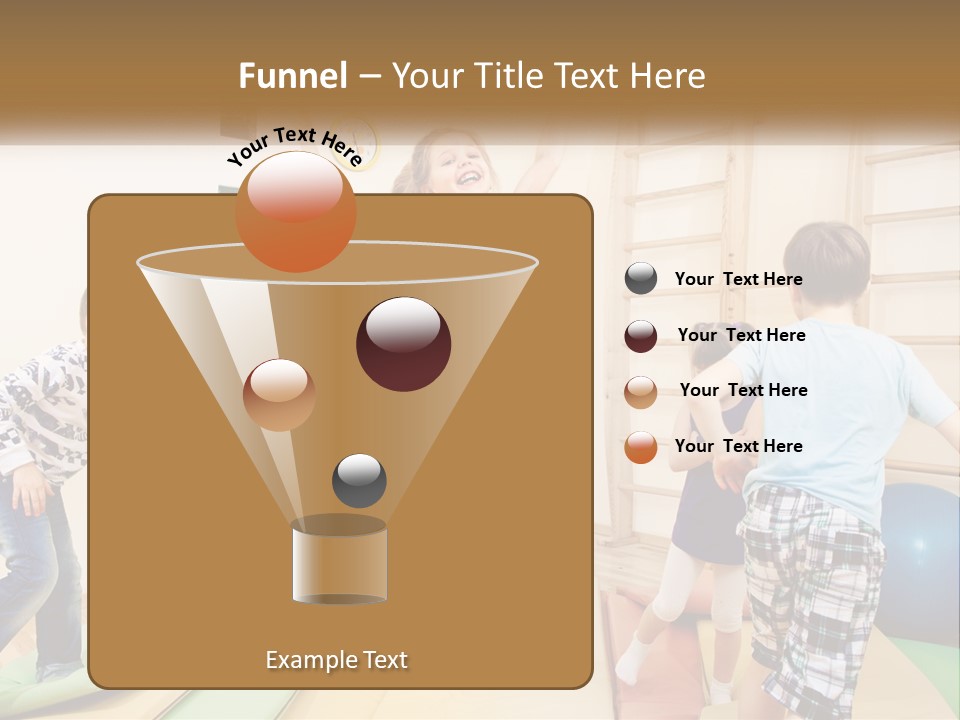 Funnel – Your Title Text Here

Your Text Here

Your Text Here

Your Text Here

Your Text Here

Your Text Here

Example Text